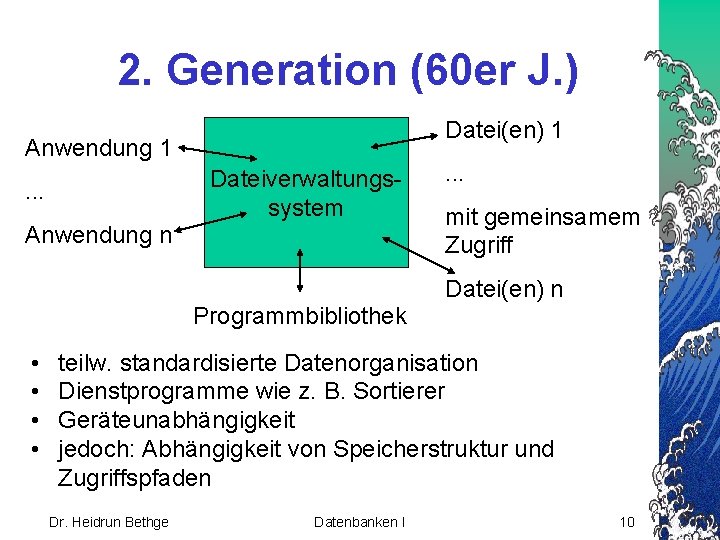 2. Generation (60er J.)

Anwendung 1

...

Anwendung n

Dateiverwaltungssystem

Datei(en) 1

...

mit gemeinsamem Zugriff

Datei(en) n

Programmbibliothek

• teilw. standardisierte Datenorganisation
• Dienstprogramme wie z. B. Sortierer
• Geräteunabhängigkeit
• jedoch: Abhängigkeit von Speicherstruktur und Zugriffspfaden

Dr. Heidrun Bethge Datenbanken I 10